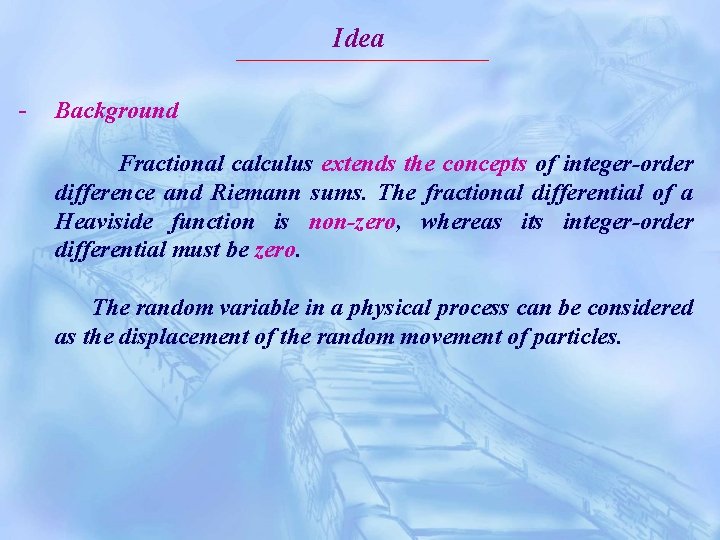 Idea

- Background

Fractional calculus extends the concepts of integer-order difference and Riemann sums. The fractional differential of a Heaviside function is non-zero, whereas its integer-order differential must be zero.

The random variable in a physical process can be considered as the displacement of the random movement of particles.